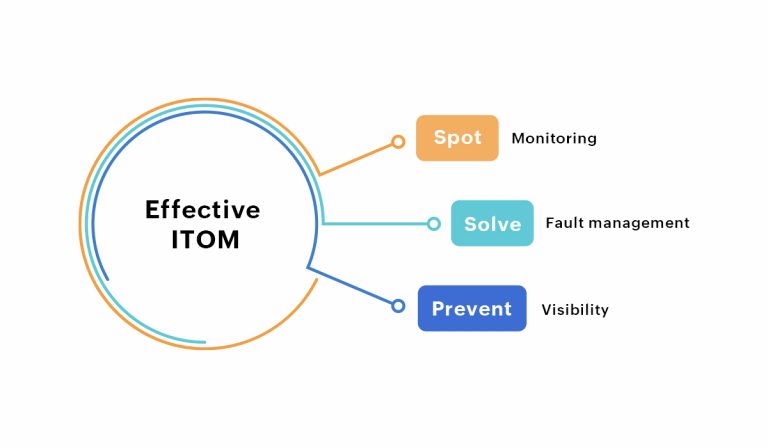 Effective ITOM

Spot Monitoring

Solve Fault management

Prevent Visibility